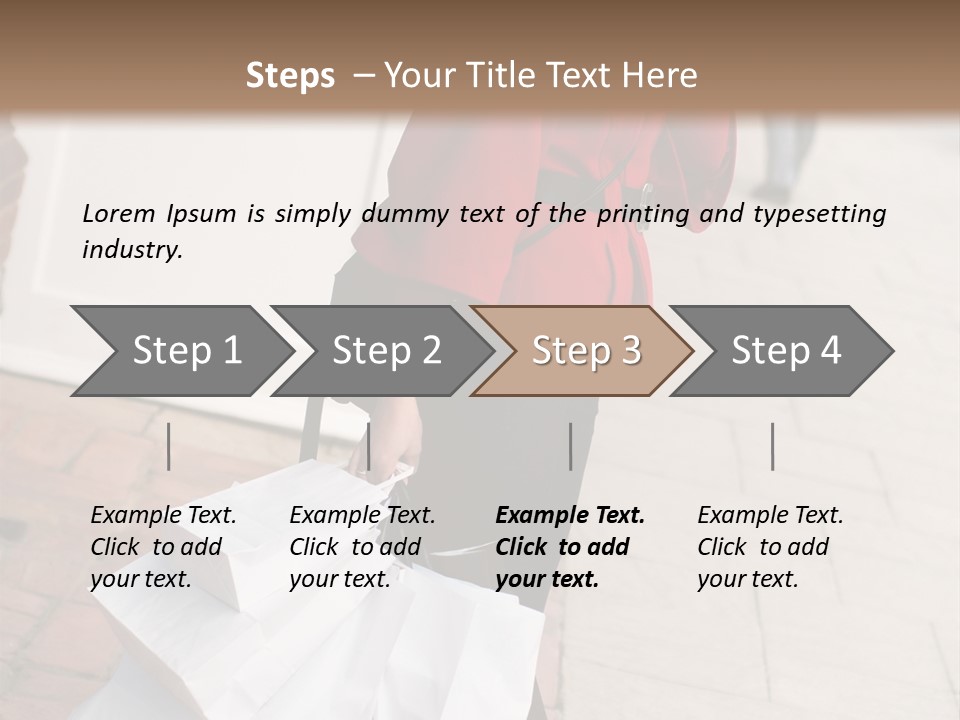 Steps – Your Title Text Here

Lorem Ipsum is simply dummy text of the printing and typesetting industry.

Step 1

Step 2

Step 3

Step 4

Example Text. Click to add your text.

Example Text. Click to add your text.

Example Text. Click to add your text.

Example Text. Click to add your text.